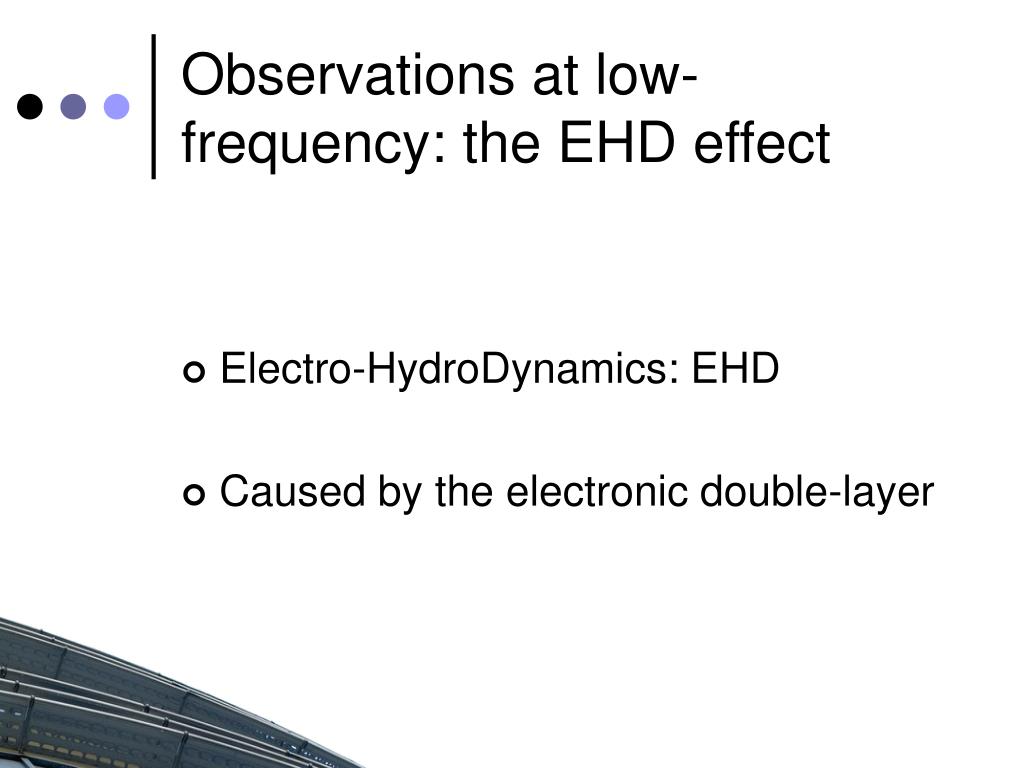 Observations at low-frequency: the EHD effect

Electro-HydroDynamics: EHD

Caused by the electronic double-layer